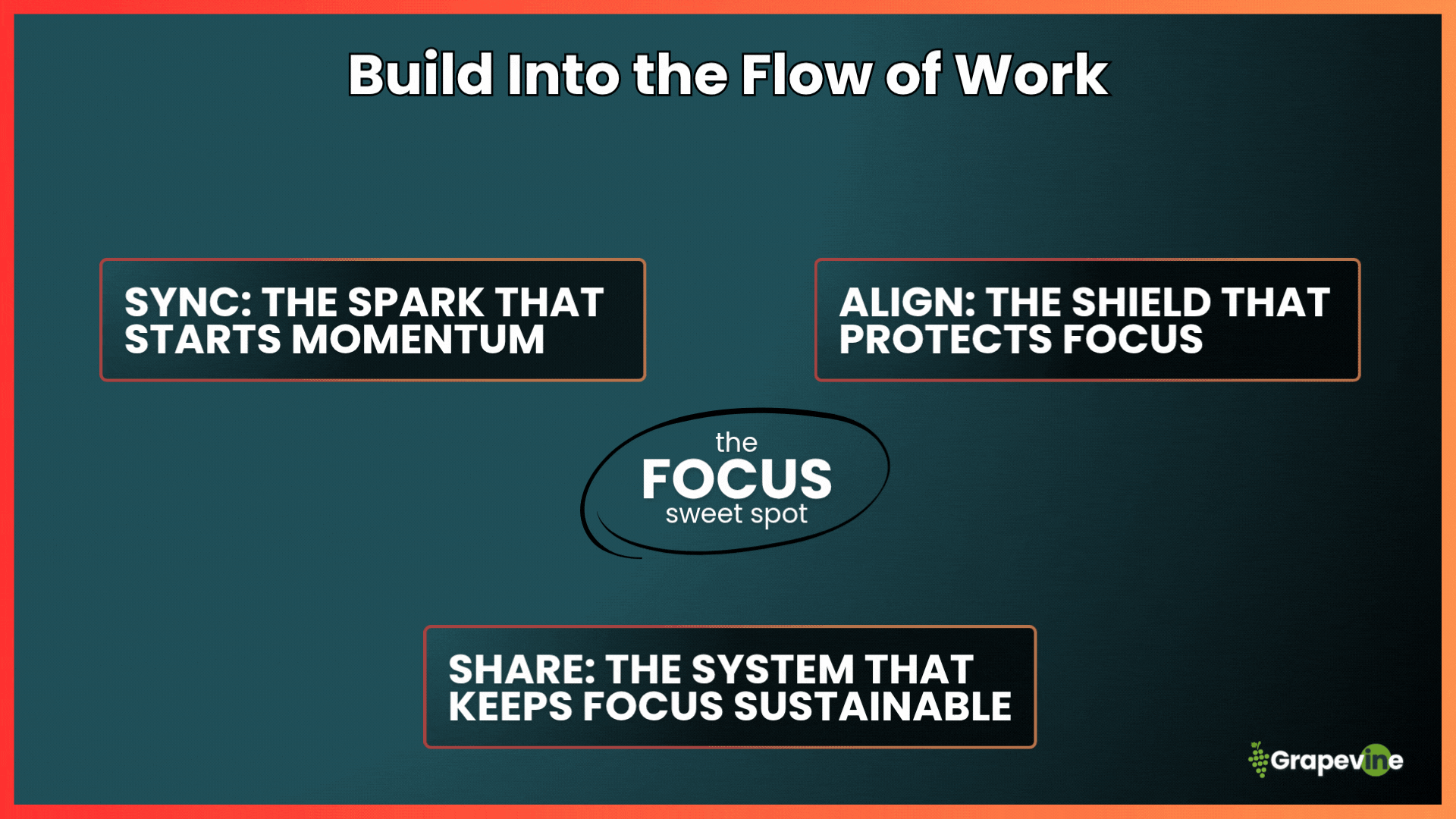 Build Into the Flow of Work

SYNC: THE SPARK THAT STARTS MOMENTUM

ALIGN: THE SHIELD THAT PROTECTS FOCUS

the
FOCUS
sweet spot

SHARE: THE SYSTEM THAT KEEPS FOCUS SUSTAINABLE

Grapevine